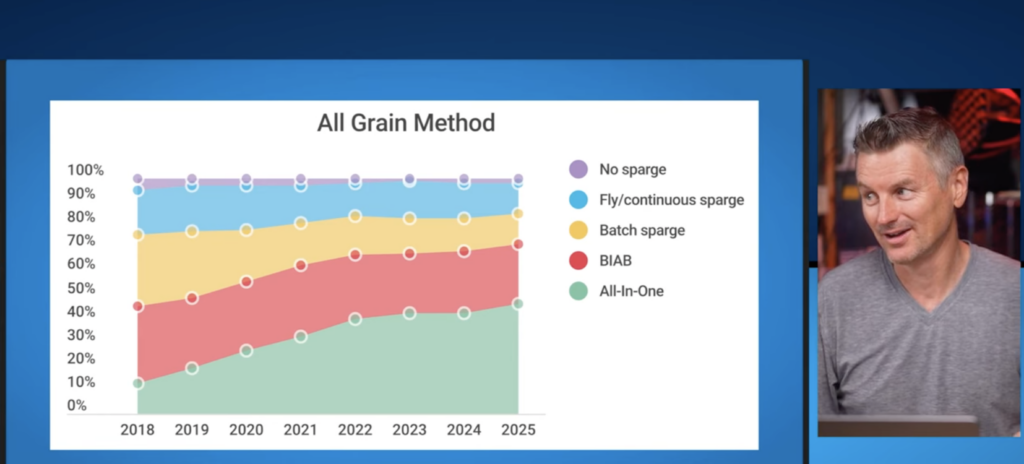 All Grain Method

100%
90%
80%
70%
60%
50%
40%
30%
20%
10%
0%

2018 2019 2020 2021 2022 2023 2024 2025

No sparge
Fly/continuous sparge
Batch sparge
BIAB
All-In-One